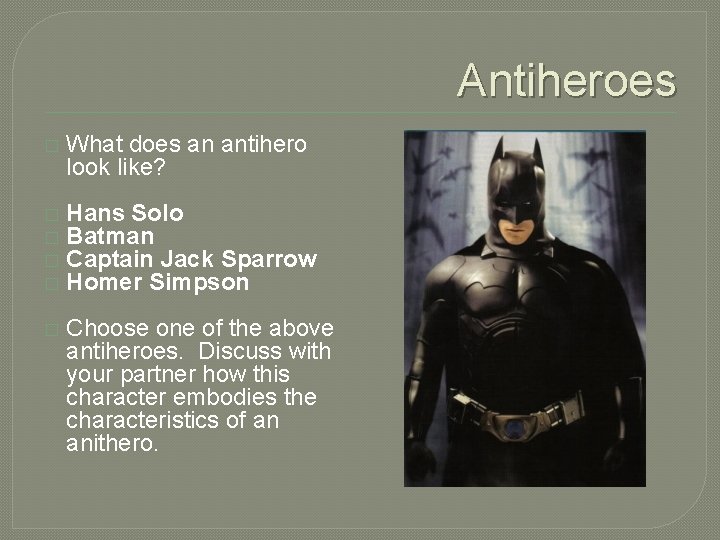 Antiheroes

What does an antihero look like?

Hans Solo
Batman
Captain Jack Sparrow
Homer Simpson

Choose one of the above antiheroes. Discuss with your partner how this character embodies the characteristics of an anithero.